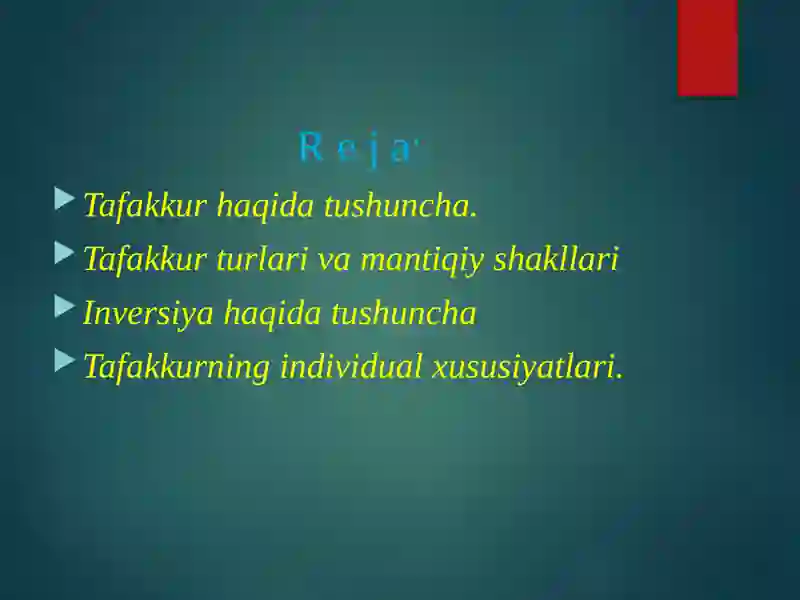 R e j a:

Tafakkur haqida tushuncha.

Tafakkur turlari va mantiqiy shakllari

Inversiya haqida tushuncha

Tafakkurning individual xususiyatlari.